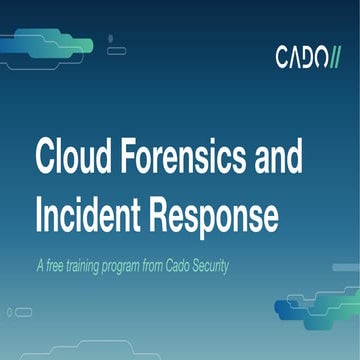 CADO//

Cloud Forensics and Incident Response

A free training program from Cado Security